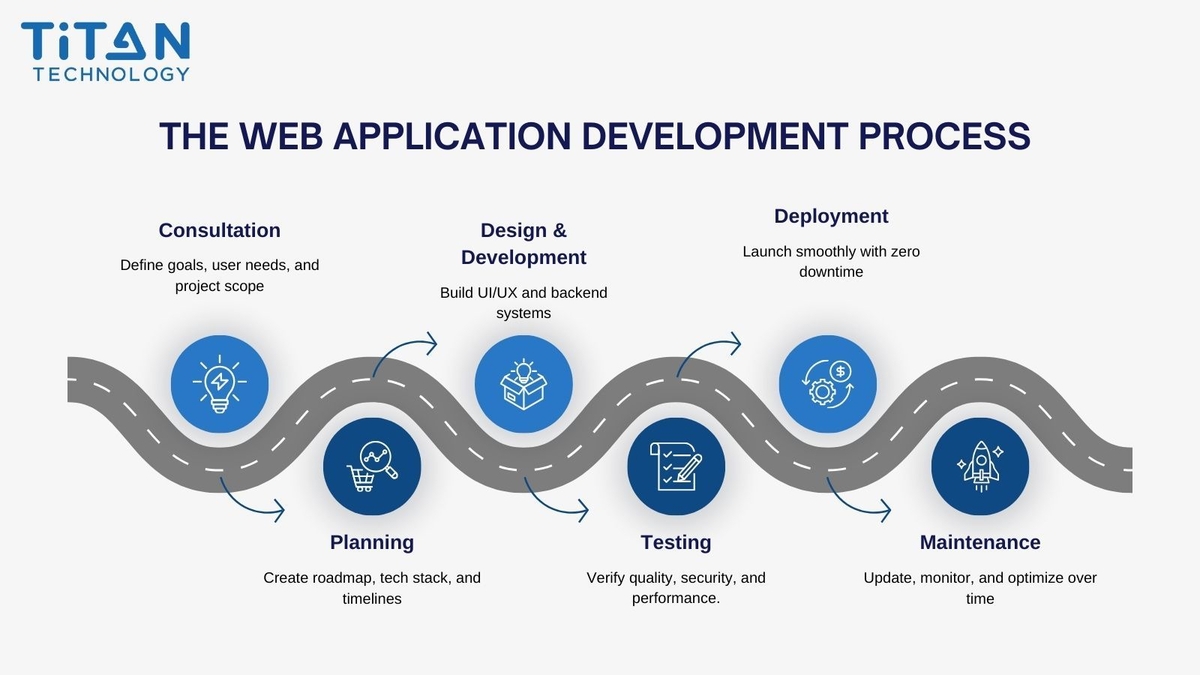 TiTAN
TECHNOLOGY

THE WEB APPLICATION DEVELOPMENT PROCESS

Consultation

Define goals, user needs, and project scope

Planning

Create roadmap, tech stack, and timelines

Design & Development

Build UI/UX and backend systems

Testing

Verify quality, security, and performance.

Deployment

Launch smoothly with zero downtime

Maintenance

Update, monitor, and optimize over time